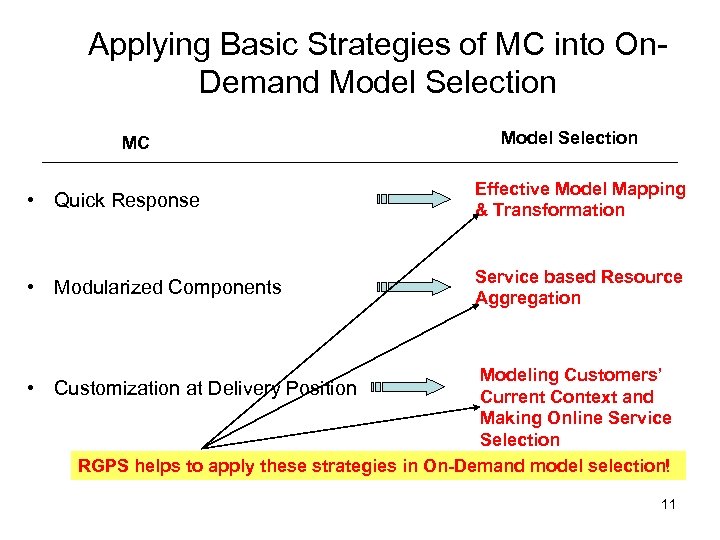 Applying Basic Strategies of MC into On-Demand Model Selection

MC

Model Selection

• Quick Response

Effective Model Mapping & Transformation

• Modularized Components

Service based Resource Aggregation

• Customization at Delivery Position

Modeling Customers' Current Context and Making Online Service Selection

RGPS helps to apply these strategies in On-Demand model selection!

11